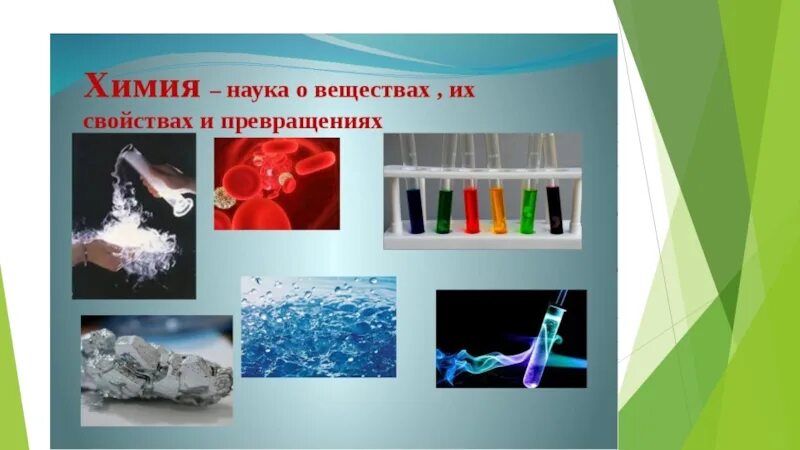 Химия – наука о веществах , их свойствах и превращениях